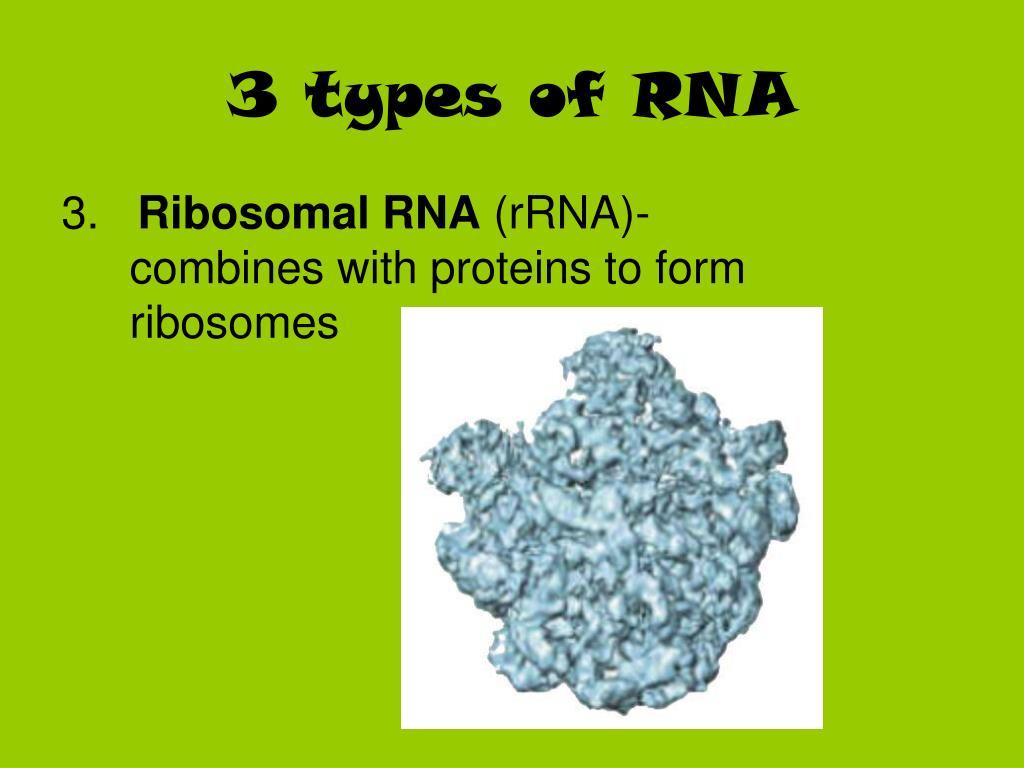 3 types of RNA

3. Ribosomal RNA (rRNA)- combines with proteins to form ribosomes